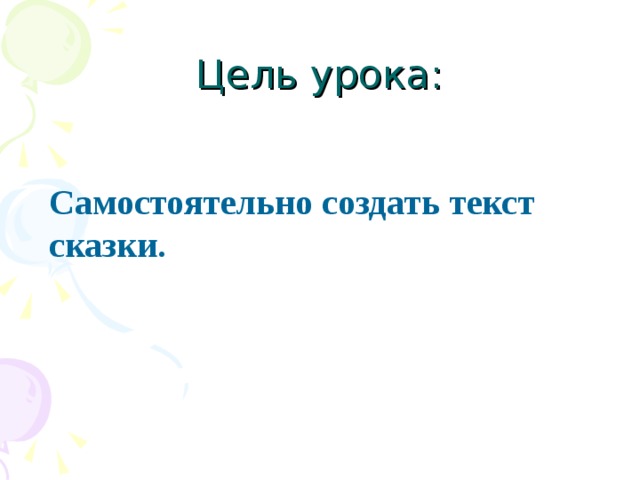 Цель урока:

Самостоятельно создать текст сказки.